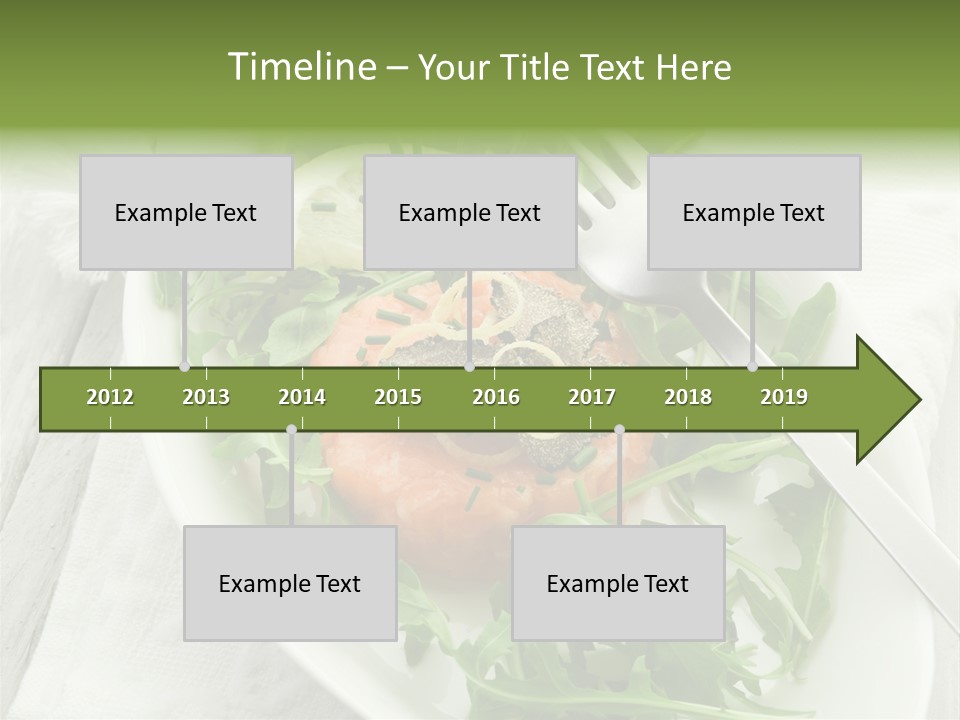 Timeline – Your Title Text Here

Example Text

Example Text

Example Text

2012 2013 2014 2015 2016 2017 2018 2019

Example Text

Example Text